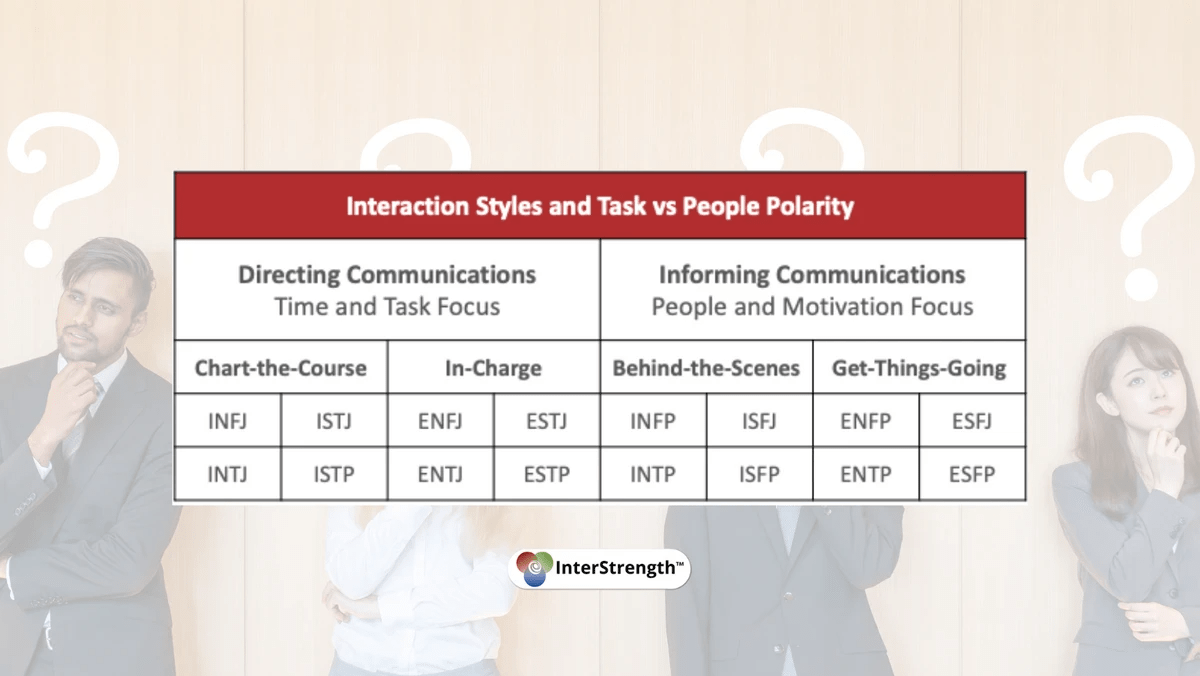 Interaction Styles and Task vs People Polarity

| Directing Communications Time and Task Focus | | | | Informing Communications People and Motivation Focus | | | |
|---|---|---|---|---|---|---|---|
| Chart-the-Course | | In-Charge | | Behind-the-Scenes | | Get-Things-Going | |
| INFJ | ISTJ | ENFJ | ESTJ | INFP | ISFJ | ENFP | ESFJ |
| INTJ | ISTP | ENTJ | ESTP | INTP | ISFP | ENTP | ESFP |

InterStrength™